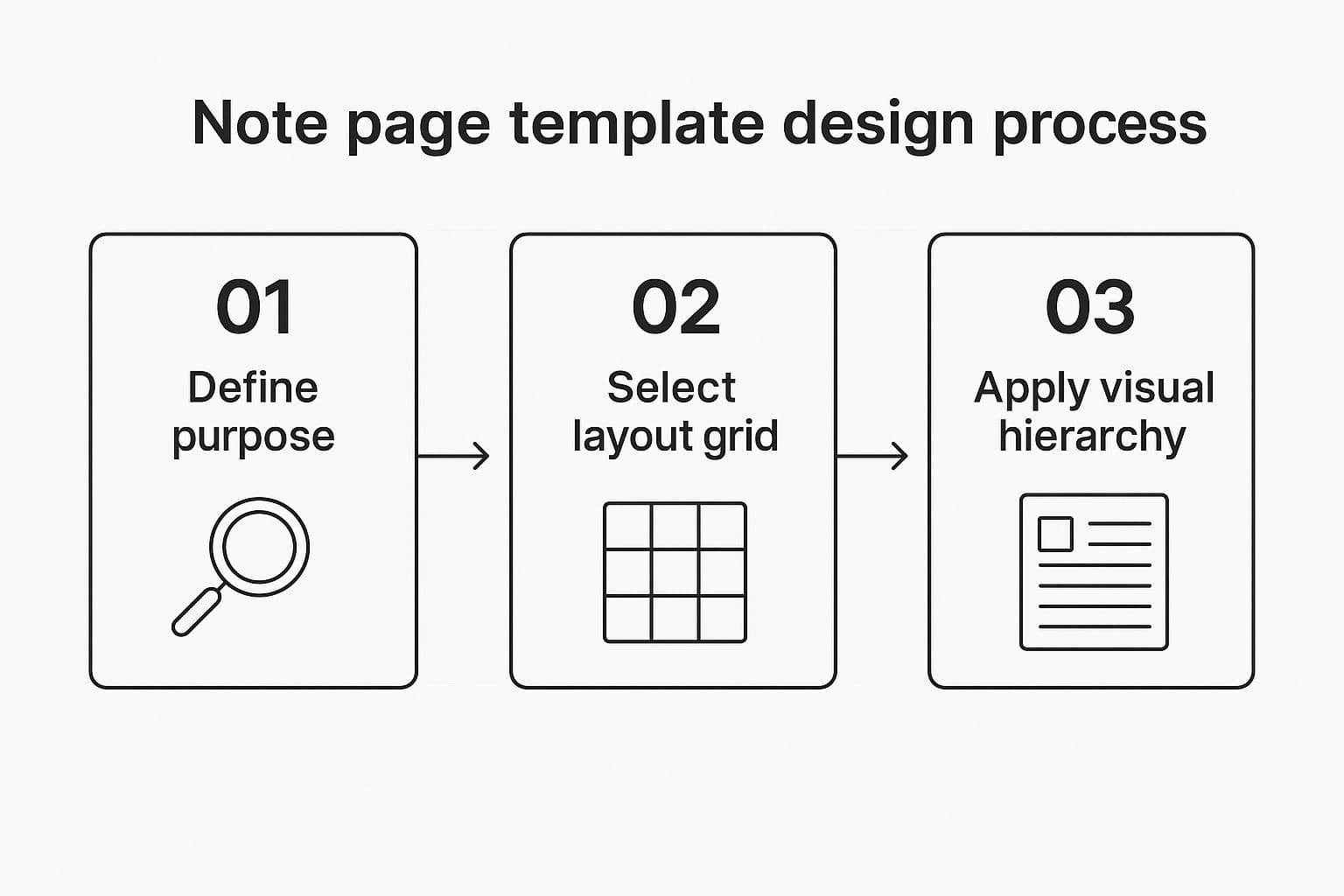 Note page template design process

01
Define purpose

02
Select layout grid

03
Apply visual hierarchy